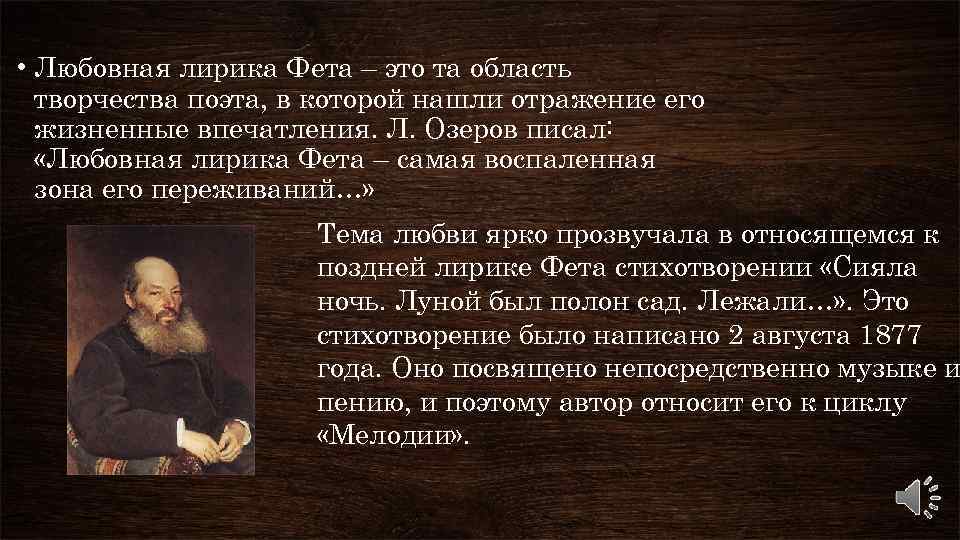 • Любовная лирика Фета – это та область творчества поэта, в которой нашли отражение его жизненные впечатления. Л. Озеров писал: «Любовная лирика Фета – самая воспаленная зона его переживаний…»

Тема любви ярко прозвучала в относящемся к поздней лирике Фета стихотворении «Сияла ночь. Луной был полон сад. Лежали…». Это стихотворение было написано 2 августа 1877 года. Оно посвящено непосредственно музыке и пению, и поэтому автор относит его к циклу «Мелодии».